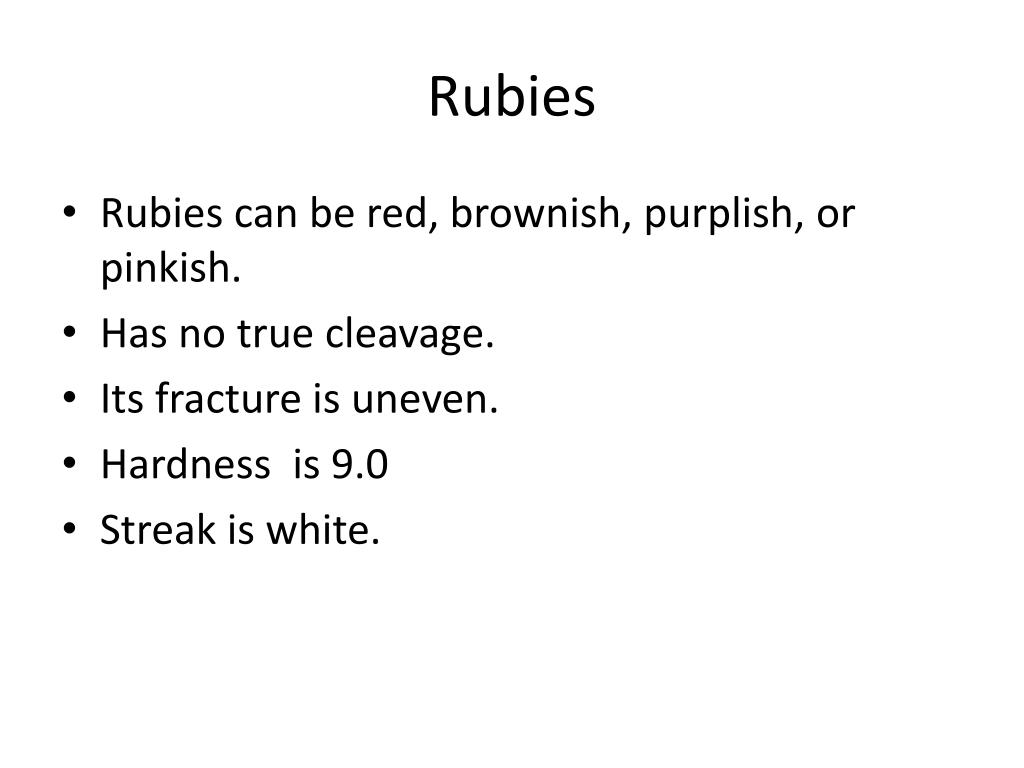 Rubies

• Rubies can be red, brownish, purplish, or pinkish.
• Has no true cleavage.
• Its fracture is uneven.
• Hardness is 9.0
• Streak is white.